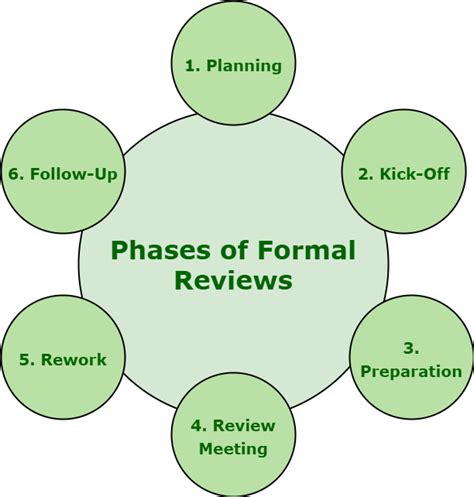 Phases of Formal Reviews

1. Planning

2. Kick-Off

3. Preparation

4. Review Meeting

5. Rework

6. Follow-Up